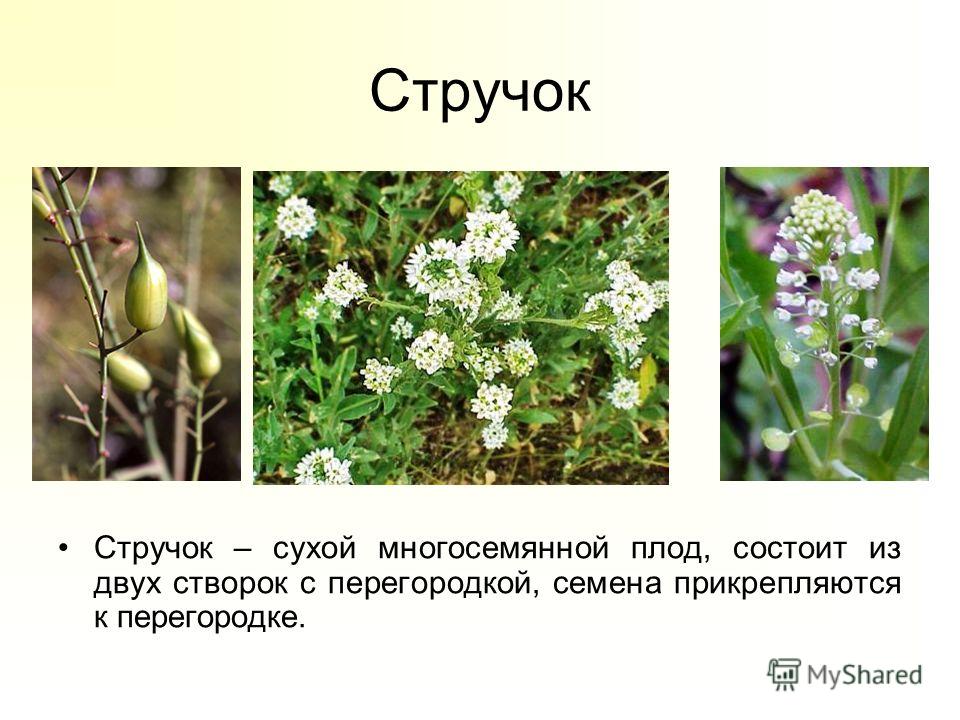 Стручок

• Стручок – сухой многосемянной плод, состоит из двух створок с перегородкой, семена прикрепляются к перегородке.

MyShared